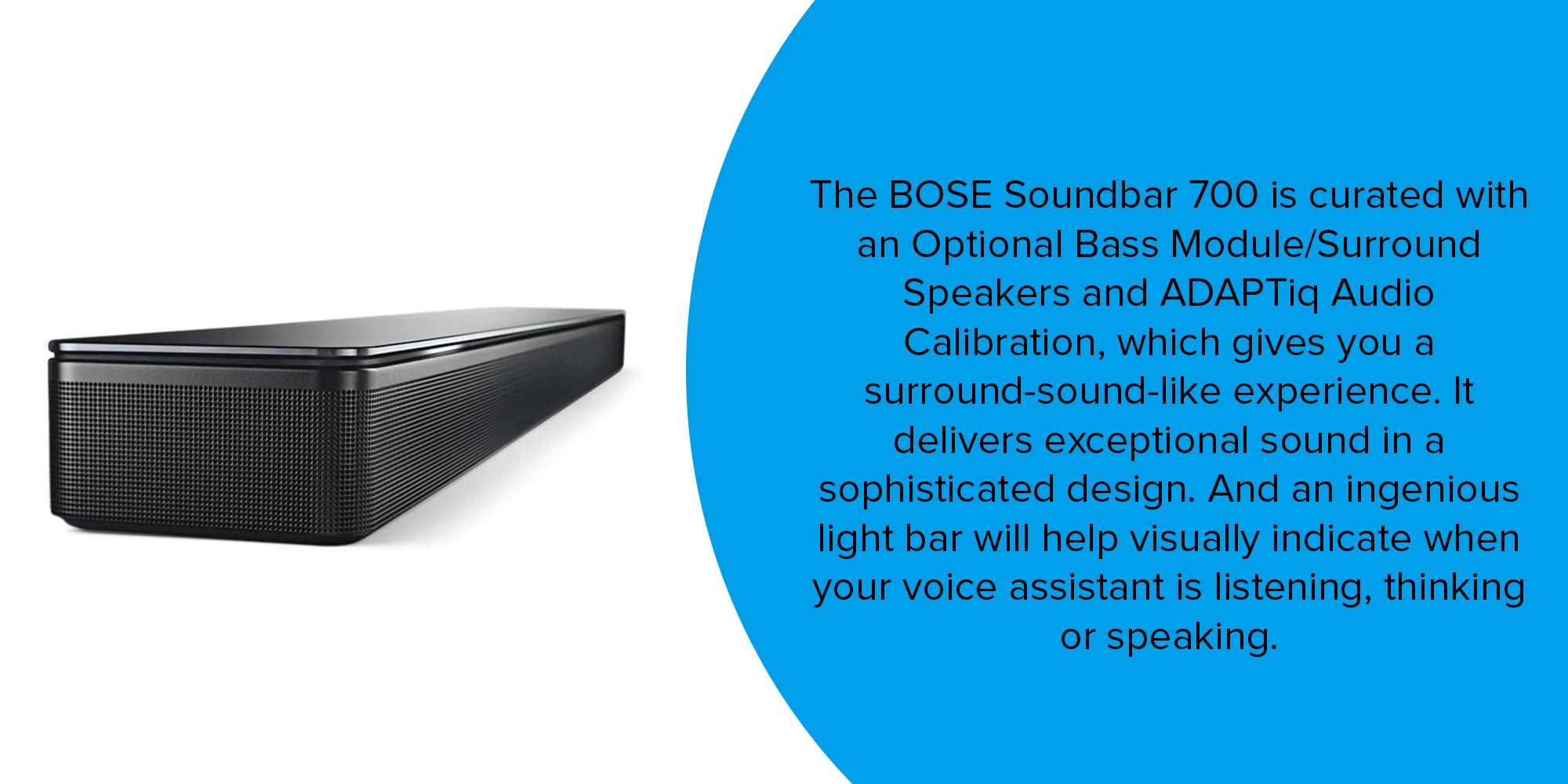 The BOSE Soundbar 700 is curated with an Optional Bass Module/Surround Speakers and ADAPTiq Audio Calibration, which gives you a surround-sound-like experience. It delivers exceptional sound in a sophisticated design. And an ingenious light bar will help visually indicate when your voice assistant is listening, thinking or speaking.